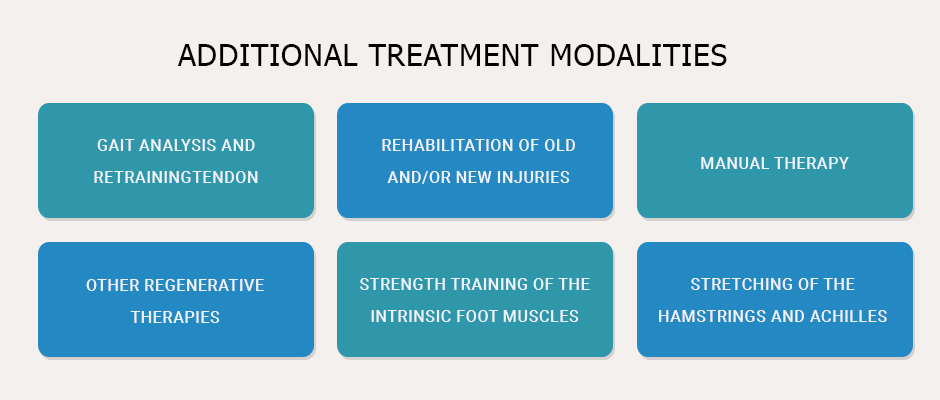 ADDITIONAL TREATMENT MODALITIES

GAIT ANALYSIS AND RETRAININGTENDON

REHABILITATION OF OLD AND/OR NEW INJURIES

MANUAL THERAPY

OTHER REGENERATIVE THERAPIES

STRENGTH TRAINING OF THE INTRINSIC FOOT MUSCLES

STRETCHING OF THE HAMSTRINGS AND ACHILLES